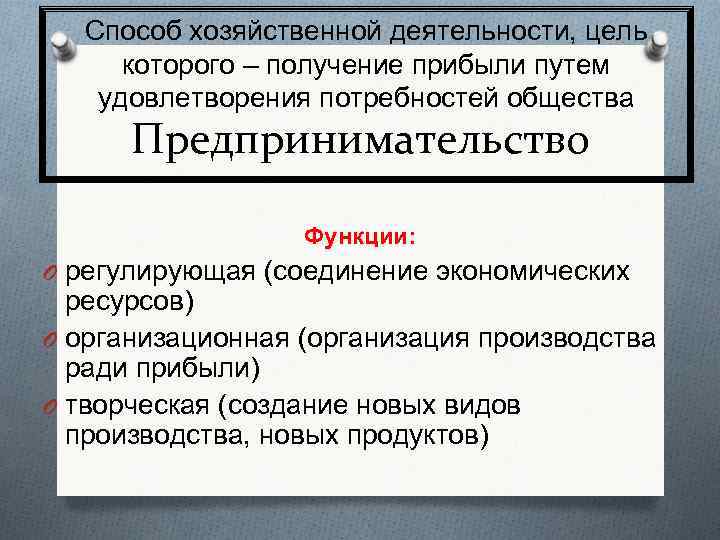 Способ хозяйственной деятельности, цель которого – получение прибыли путем удовлетворения потребностей общества

Предпринимательство

Функции:

регулирующая (соединение экономических ресурсов)

организационная (организация производства ради прибыли)

творческая (создание новых видов производства, новых продуктов)